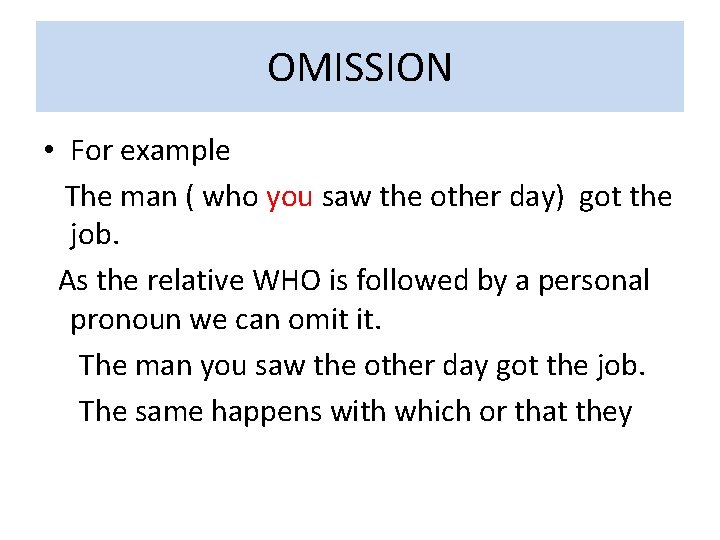 OMISSION

• For example

The man ( who you saw the other day) got the job.

As the relative WHO is followed by a personal pronoun we can omit it.

The man you saw the other day got the job.

The same happens with which or that they